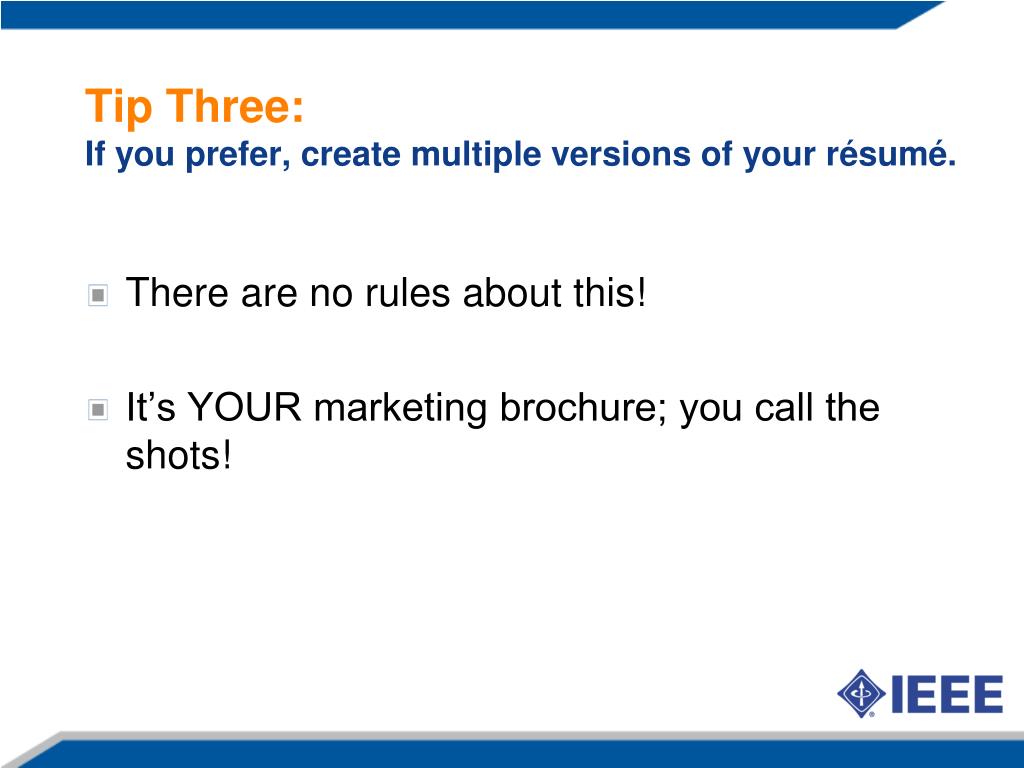 Tip Three:
If you prefer, create multiple versions of your résumé.

There are no rules about this!

It’s YOUR marketing brochure; you call the shots!

IEEE